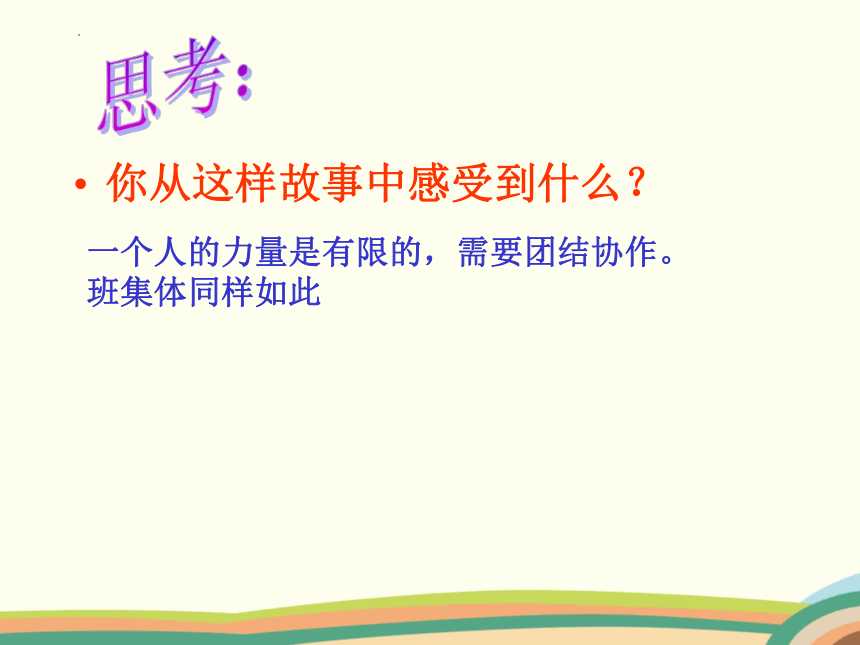 思考:

• 你从这样故事中感受到什么？

一个人的力量是有限的，需要团结协作。
班集体同样如此